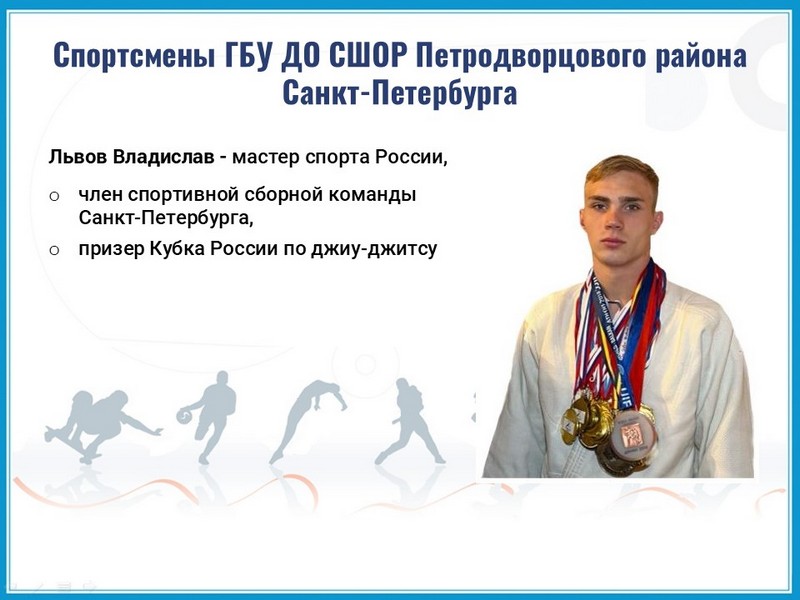 Спортсмены ГБУ ДО СШОР Петродворцового района Санкт-Петербурга

Львов Владислав - мастер спорта России,

o член спортивной сборной команды Санкт-Петербурга,

o призер Кубка России по джиу-джитсу